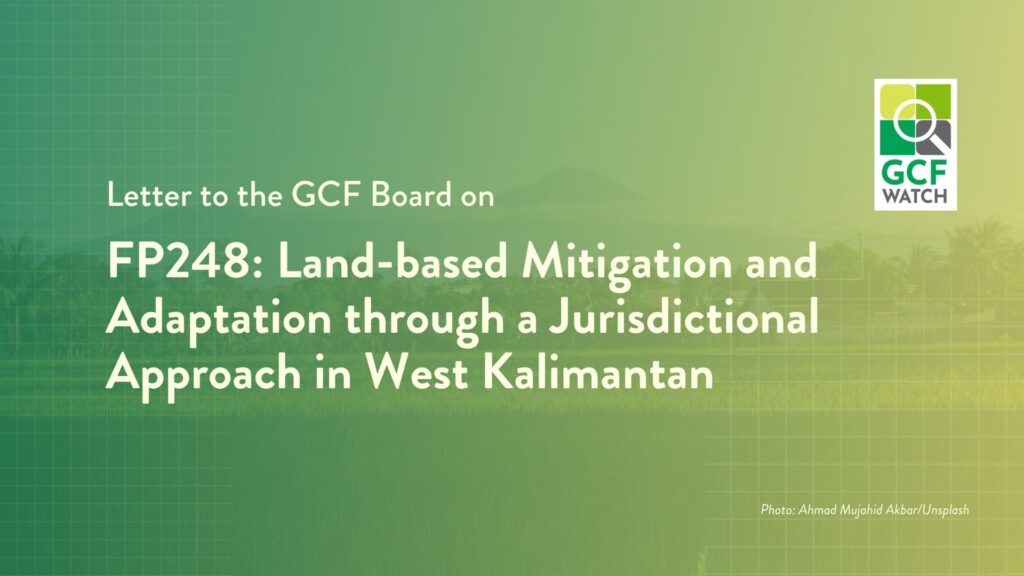 GCF WATCH

Letter to the GCF Board on

FP248: Land-based Mitigation and Adaptation through a Jurisdictional Approach in West Kalimantan

Photo: Ahmad Mujahid Akbar/Unsplash